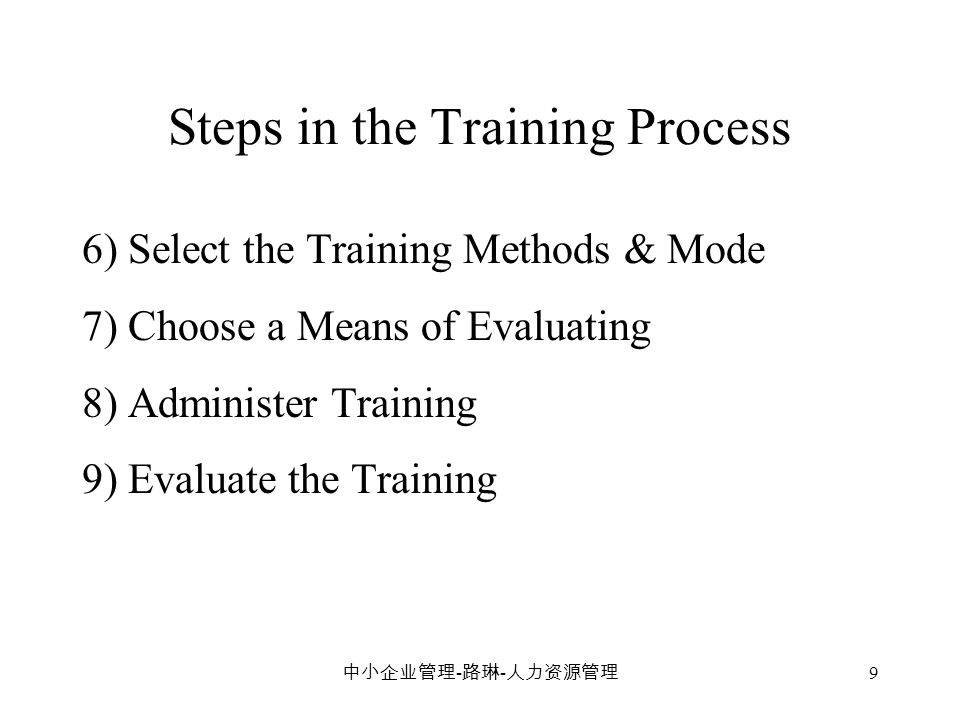 Steps in the Training Process

6) Select the Training Methods & Mode

7) Choose a Means of Evaluating

8) Administer Training

9) Evaluate the Training

中小企业管理-路琳-人力资源管理

9